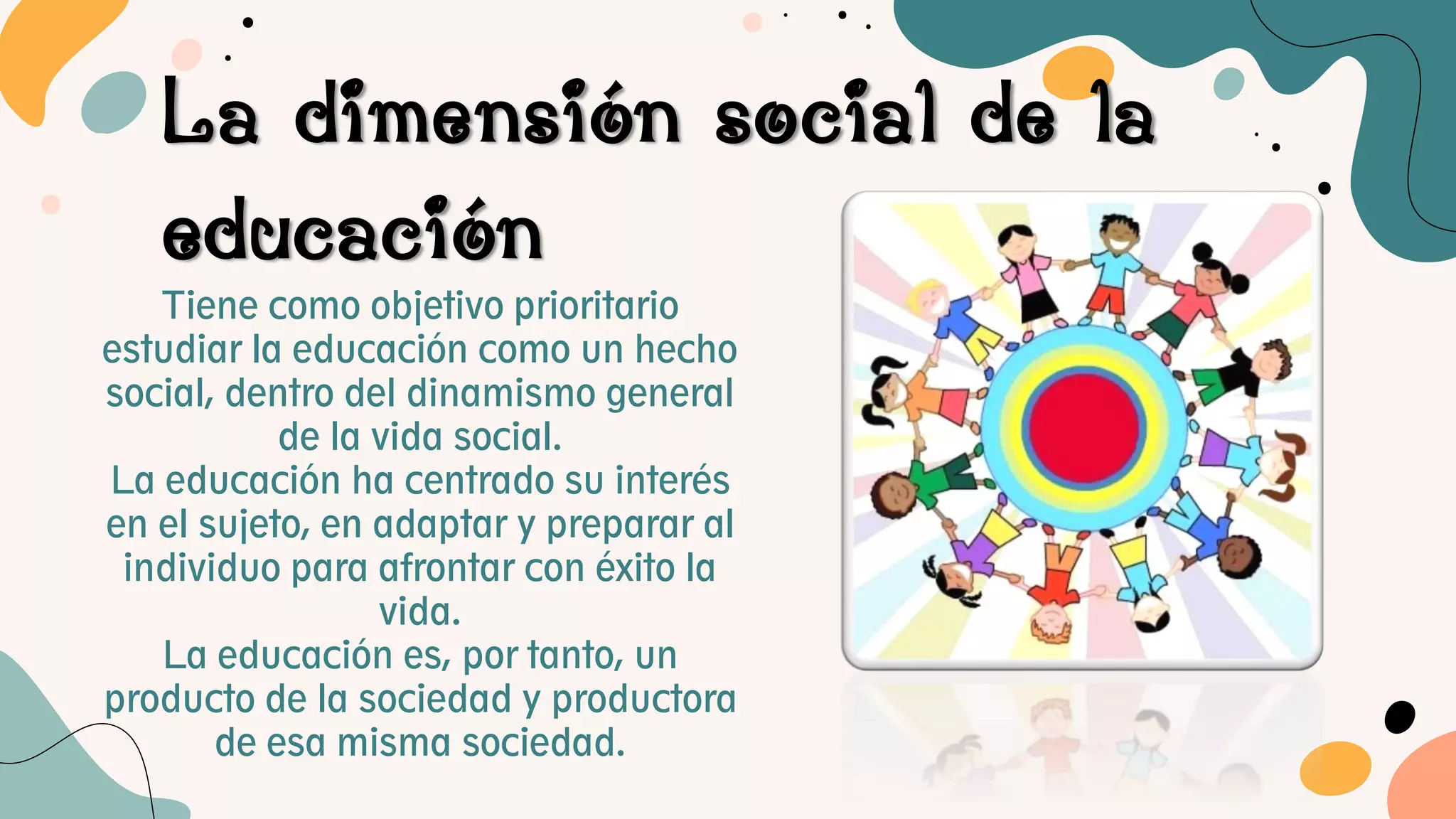 La dimensión social de la educación

Tiene como objetivo prioritario estudiar la educación como un hecho social, dentro del dinamismo general de la vida social.
La educación ha centrado su interés en el sujeto, en adaptar y preparar al individuo para afrontar con éxito la vida.
La educación es, por tanto, un producto de la sociedad y productora de esa misma sociedad.